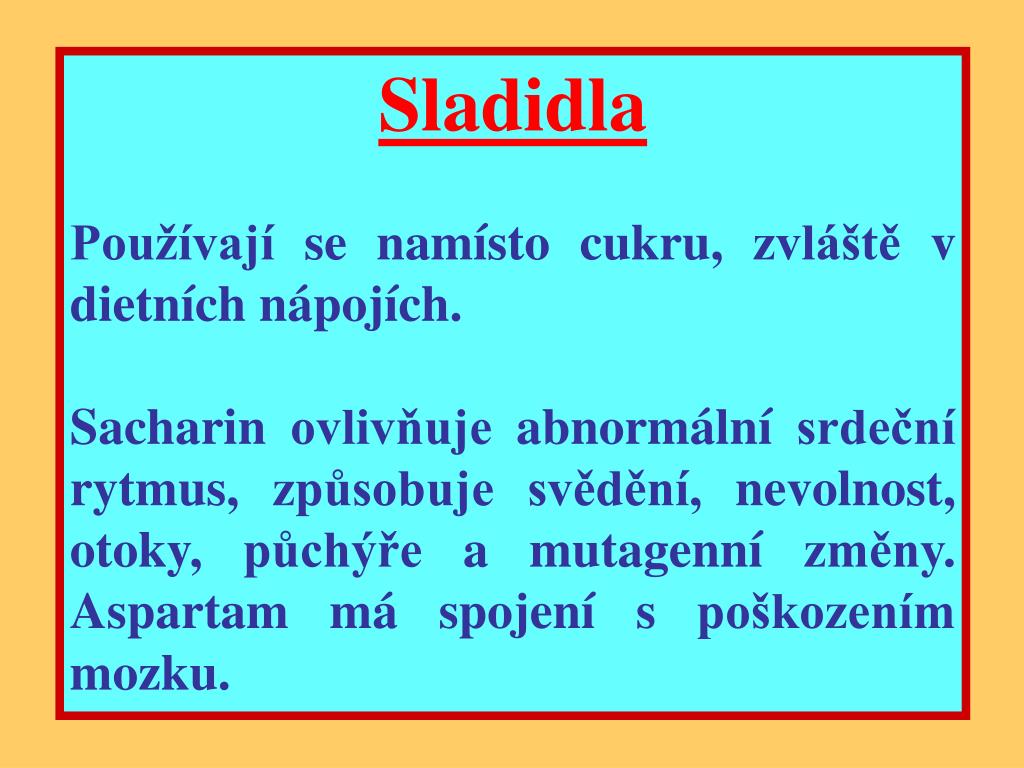 Sladidla

Používají se namísto cukru, zvláště v dietních nápojích.

Sacharin ovlivňuje abnormální srdeční rytmus, způsobuje svědění, nevolnost, otoky, půchýře a mutagenní změny. Aspartam má spojení s poškozením mozku.